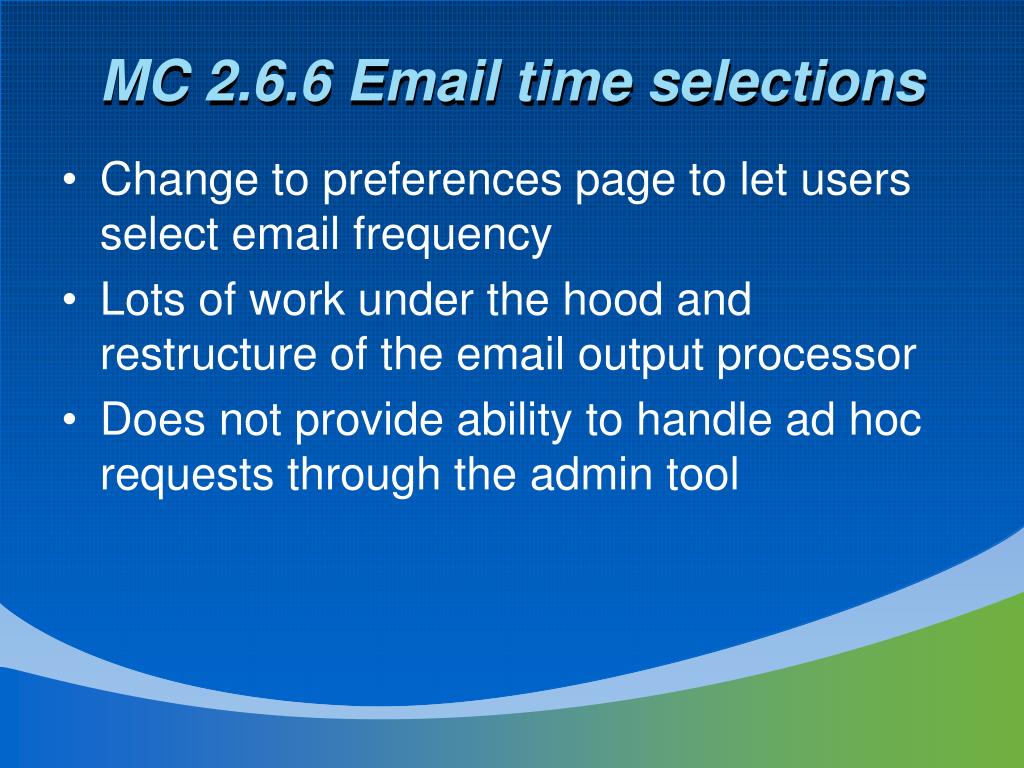 MC 2.6.6 Email time selections

• Change to preferences page to let users select email frequency
• Lots of work under the hood and restructure of the email output processor
• Does not provide ability to handle ad hoc requests through the admin tool